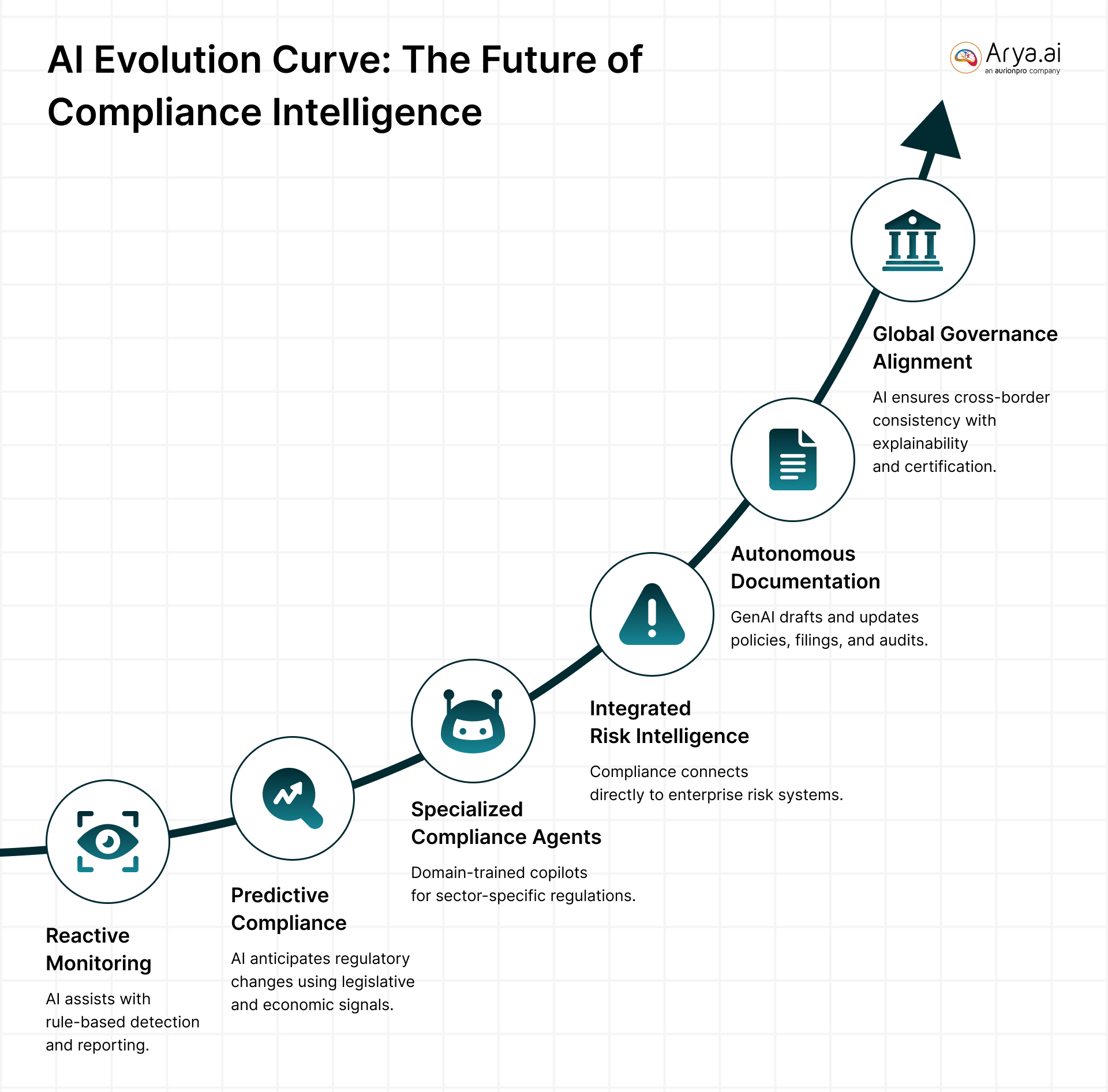 AI Evolution Curve: The Future of Compliance Intelligence

Arya.ai
an aurionpro company

Reactive Monitoring

AI assists with rule-based detection and reporting.

Predictive Compliance

AI anticipates regulatory changes using legislative and economic signals.

Specialized Compliance Agents

Domain-trained copilots for sector-specific regulations.

Integrated Risk Intelligence

Compliance connects directly to enterprise risk systems.

Autonomous Documentation

GenAI drafts and updates policies, filings, and audits.

Global Governance Alignment

AI ensures cross-border consistency with explainability and certification.